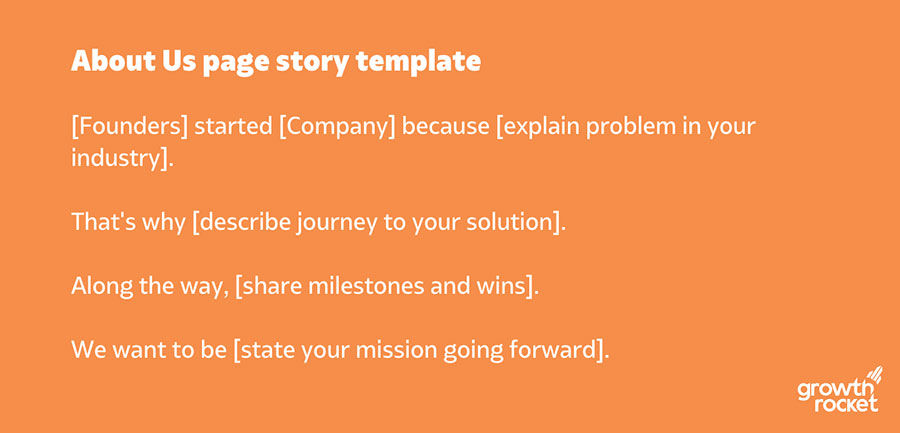 About Us page story template

[Founders] started [Company] because [explain problem in your industry].

That's why [describe journey to your solution].

Along the way, [share milestones and wins].

We want to be [state your mission going forward].

growth rocket